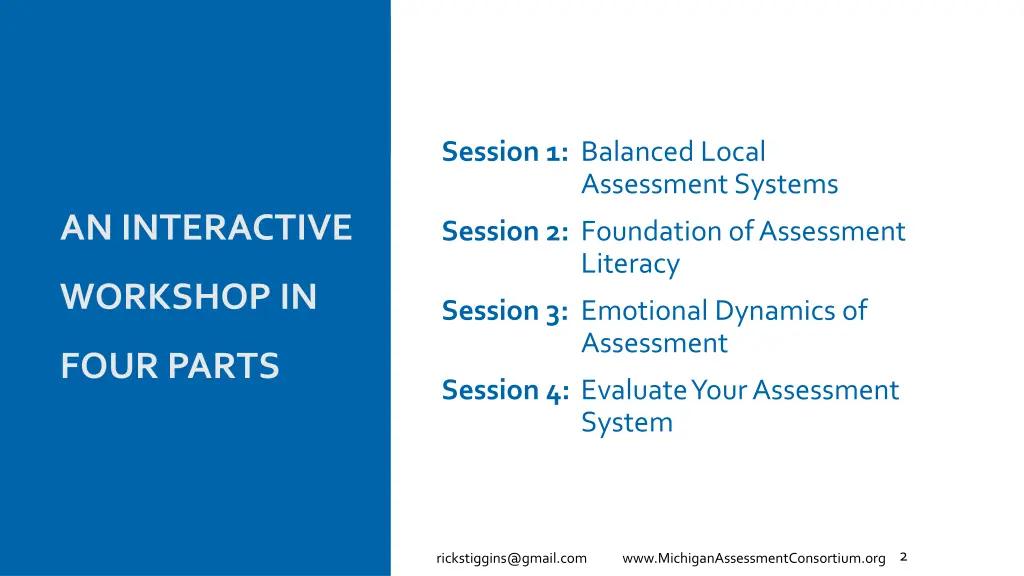 AN INTERACTIVE WORKSHOP IN FOUR PARTS

Session 1: Balanced Local Assessment Systems

Session 2: Foundation of Assessment Literacy

Session 3: Emotional Dynamics of Assessment

Session 4: Evaluate Your Assessment System

rickstiggins@gmail.com www.MichiganAssessmentConsortium.org 2